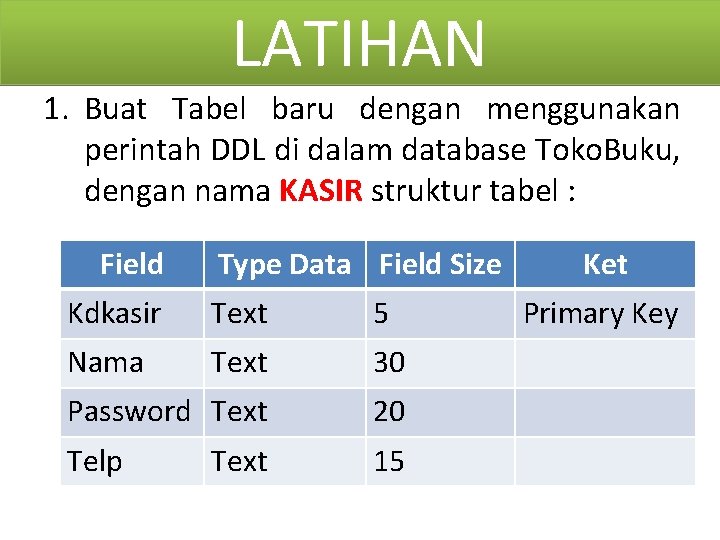 LATIHAN

1. Buat Tabel baru dengan menggunakan perintah DDL di dalam database TokoBuku, dengan nama KASIR struktur tabel :

| Field | Type Data | Field Size | Ket |
|---|---|---|---|
| Kdkasir | Text | 5 | Primary Key |
| Nama | Text | 30 | |
| Password | Text | 20 | |
| Telp | Text | 15 | |